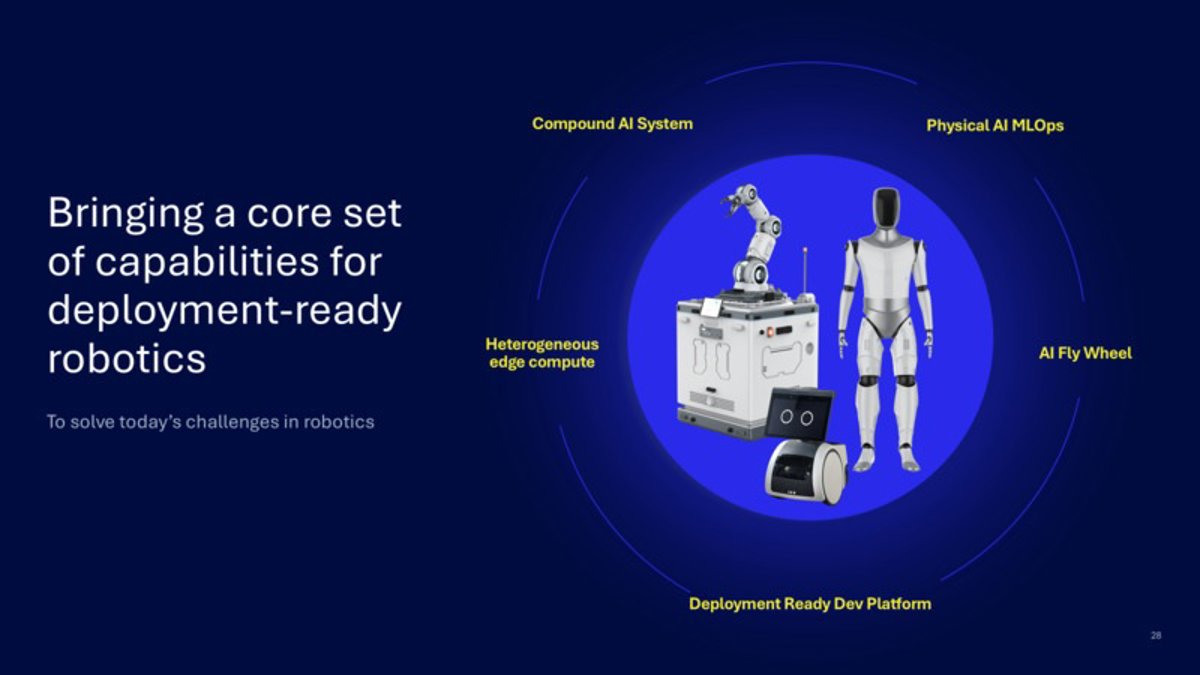 Bringing a core set of capabilities for deployment-ready robotics

To solve today's challenges in robotics

Compound AI System

Physical AI MLOps

Heterogeneous edge compute

AI Fly Wheel

Deployment Ready Dev Platform

28